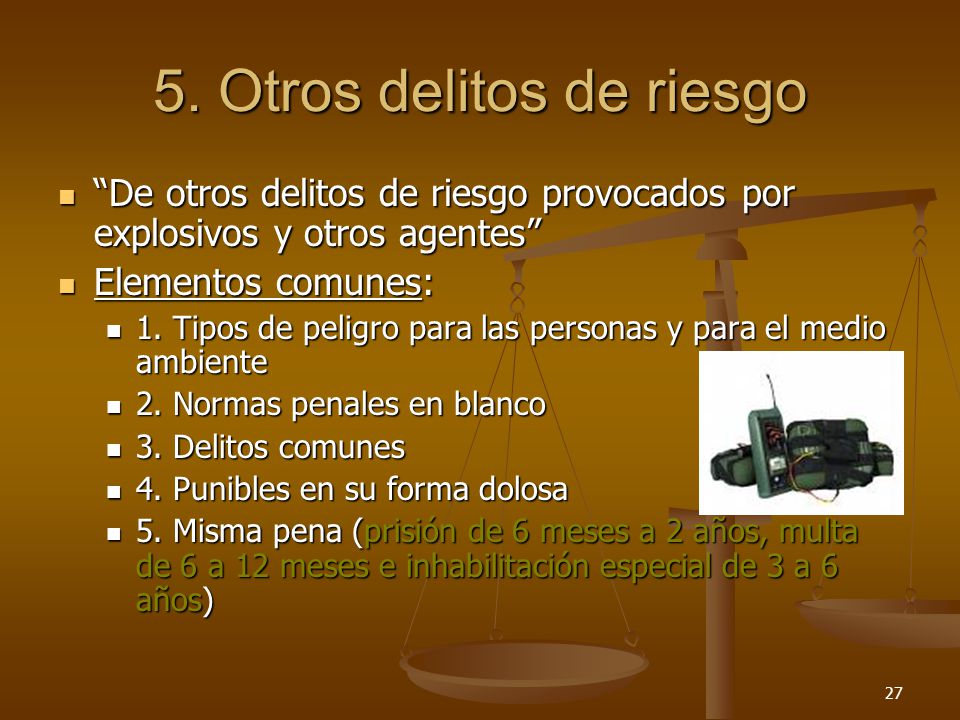 5. Otros delitos de riesgo

“De otros delitos de riesgo provocados por explosivos y otros agentes”

Elementos comunes:

1. Tipos de peligro para las personas y para el medio ambiente

2. Normas penales en blanco

3. Delitos comunes

4. Punibles en su forma dolosa

5. Misma pena (prisión de 6 meses a 2 años, multa de 6 a 12 meses e inhabilitación especial de 3 a 6 años)

27